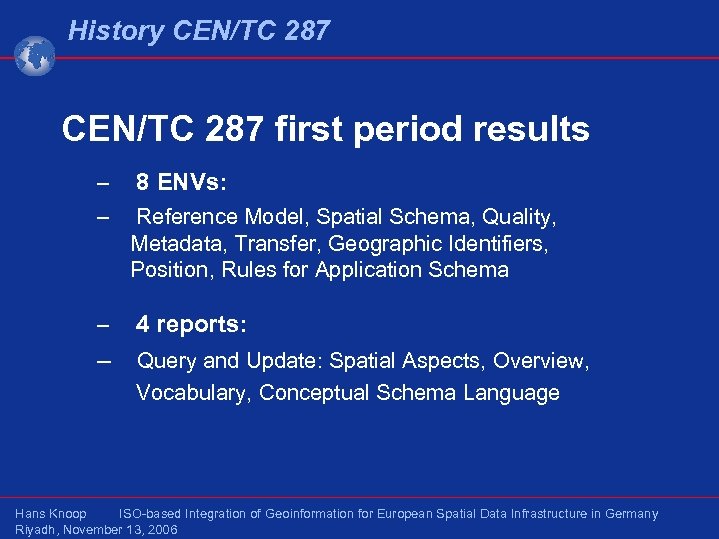 History CEN/TC 287

CEN/TC 287 first period results

– 8 ENVs:

– Reference Model, Spatial Schema, Quality, Metadata, Transfer, Geographic Identifiers, Position, Rules for Application Schema

– 4 reports:

– Query and Update: Spatial Aspects, Overview, Vocabulary, Conceptual Schema Language

Hans Knoop ISO-based Integration of Geoinformation for European Spatial Data Infrastructure in Germany
Riyadh, November 13, 2006